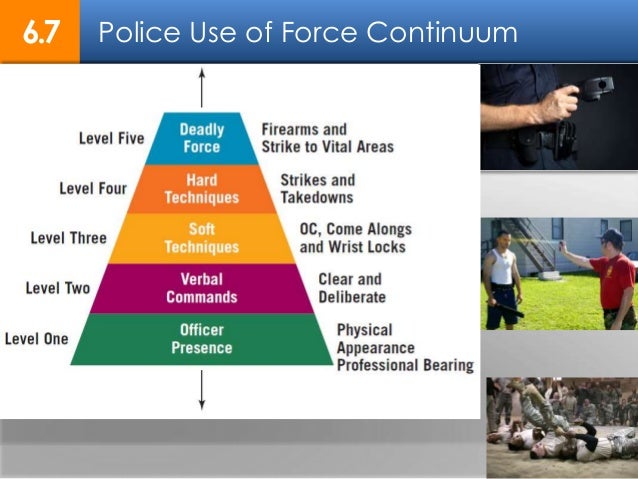 6.7 Police Use of Force Continuum

Level Five
Deadly Force
Firearms and Strike to Vital Areas

Level Four
Hard Techniques
Strikes and Takedowns

Level Three
Soft Techniques
OC, Come Alongs and Wrist Locks

Level Two
Verbal Commands
Clear and Deliberate

Level One
Officer Presence
Physical Appearance Professional Bearing